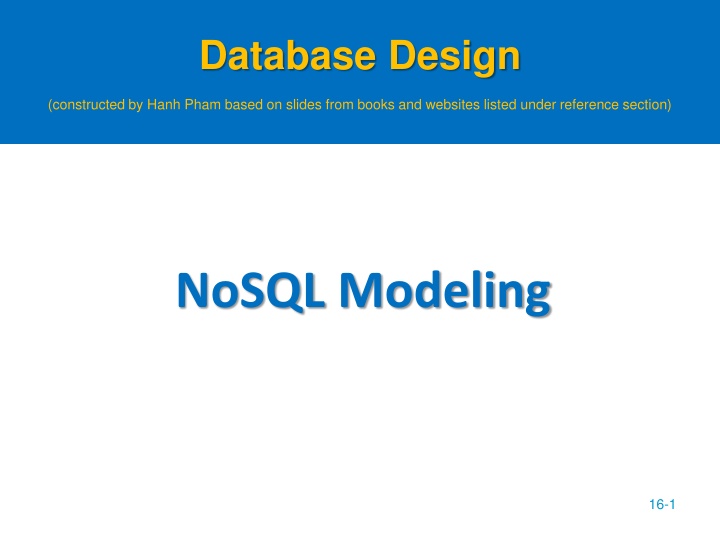 Database Design

(constructed by Hanh Pham based on slides from books and websites listed under reference section)

NoSQL Modeling

16-1